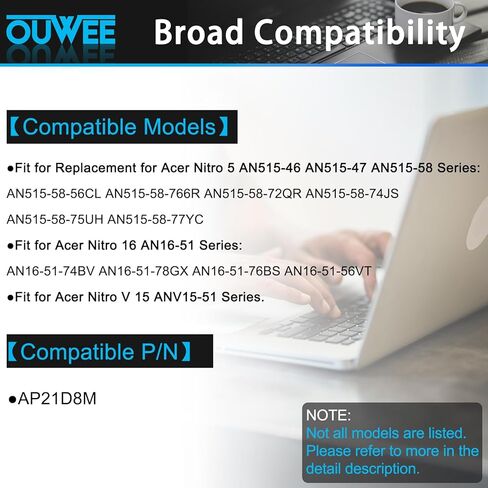 OUWEE Broad Compatibility

【Compatible Models】

●Fit for Replacement for Acer Nitro 5 AN515-46 AN515-47 AN515-58 Series:

AN515-58-56CL AN515-58-766R AN515-58-72QR AN515-58-74JS

AN515-58-75UH AN515-58-77YC

●Fit for Acer Nitro 16 AN16-51 Series:

AN16-51-74BV AN16-51-78GX AN16-51-76BS AN16-51-56VT

●Fit for Acer Nitro V 15 ANV15-51 Series.

【Compatible P/N】

●AP21D8M

NOTE:
Not all models are listed.
Please refer to more in the detail description.